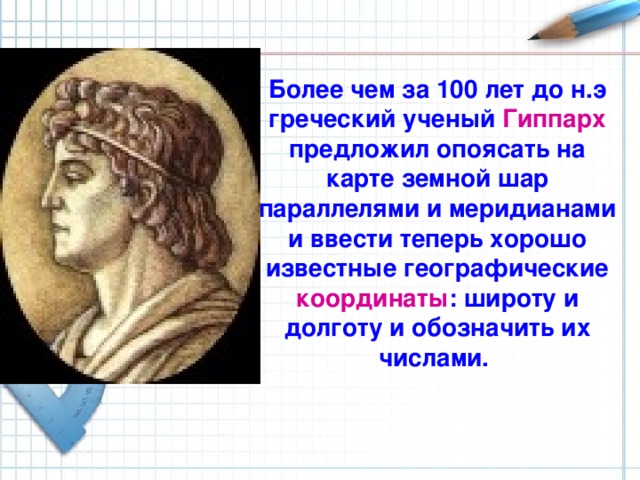 Более чем за 100 лет до н.э греческий ученый Гиппарх предложил опоясать на карте земной шар параллелями и меридианами и ввести теперь хорошо известные географические координаты: широту и долготу и обозначить их числами.